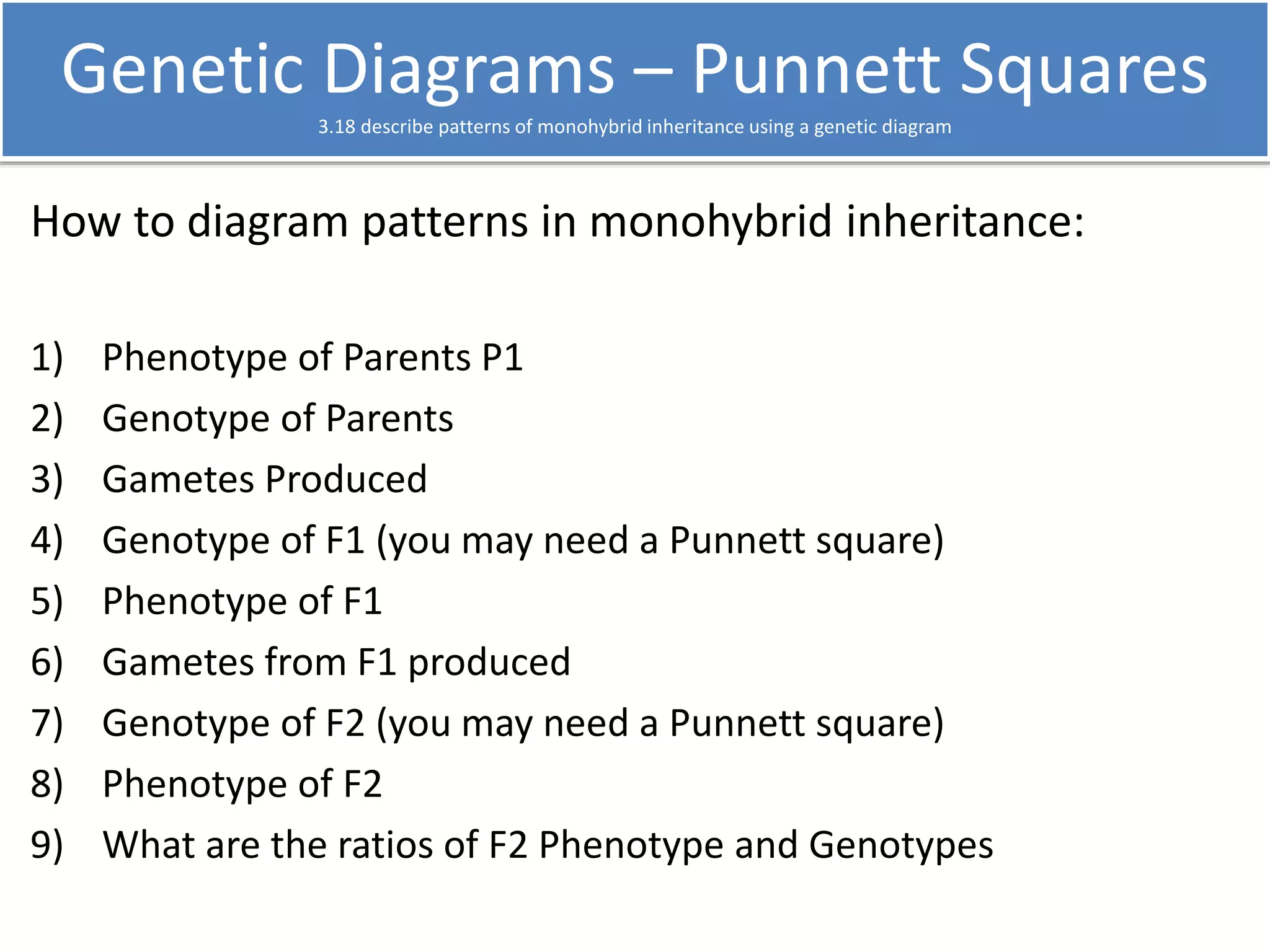 Genetic Diagrams – Punnett Squares

3.18 describe patterns of monohybrid inheritance using a genetic diagram

How to diagram patterns in monohybrid inheritance:

1) Phenotype of Parents P1
2) Genotype of Parents
3) Gametes Produced
4) Genotype of F1 (you may need a Punnett square)
5) Phenotype of F1
6) Gametes from F1 produced
7) Genotype of F2 (you may need a Punnett square)
8) Phenotype of F2
9) What are the ratios of F2 Phenotype and Genotypes